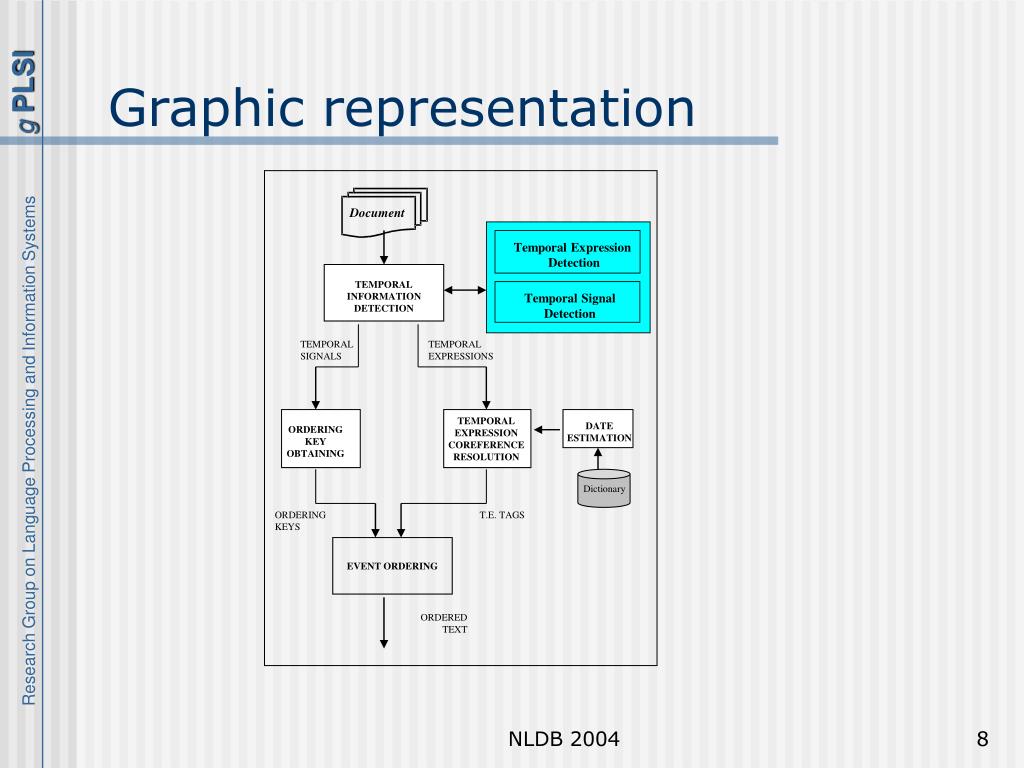 g PLSI

Research Group on Language Processing and Information Systems

Graphic representation

Document

TEMPORAL INFORMATION DETECTION

Temporal Expression Detection

Temporal Signal Detection

TEMPORAL SIGNALS

TEMPORAL EXPRESSIONS

ORDERING KEY OBTAINING

TEMPORAL EXPRESSION COREFERENCE RESOLUTION

DATE ESTIMATION

Dictionary

ORDERING KEYS

T.E. TAGS

EVENT ORDERING

ORDERED TEXT

NLDB 2004

8